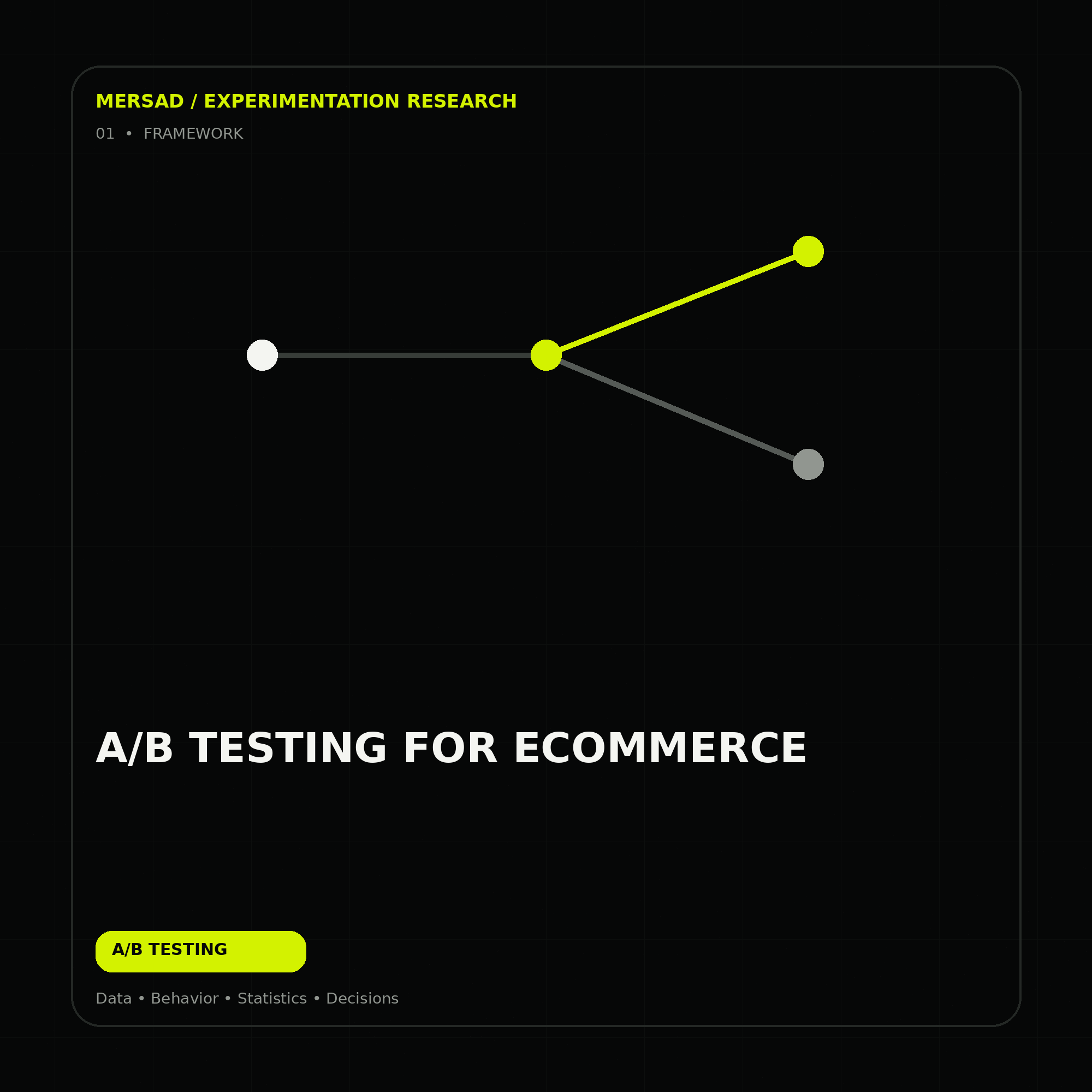 MERSAD / EXPERIMENTATION RESEARCH

01 • FRAMEWORK

A/B TESTING FOR ECOMMERCE

A/B TESTING

Data • Behavior • Statistics • Decisions